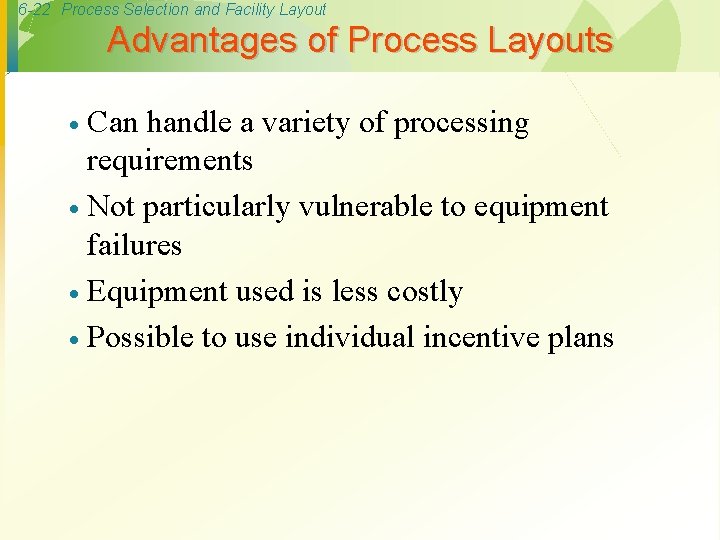 6-22 Process Selection and Facility Layout

Advantages of Process Layouts

• Can handle a variety of processing requirements
• Not particularly vulnerable to equipment failures
• Equipment used is less costly
• Possible to use individual incentive plans